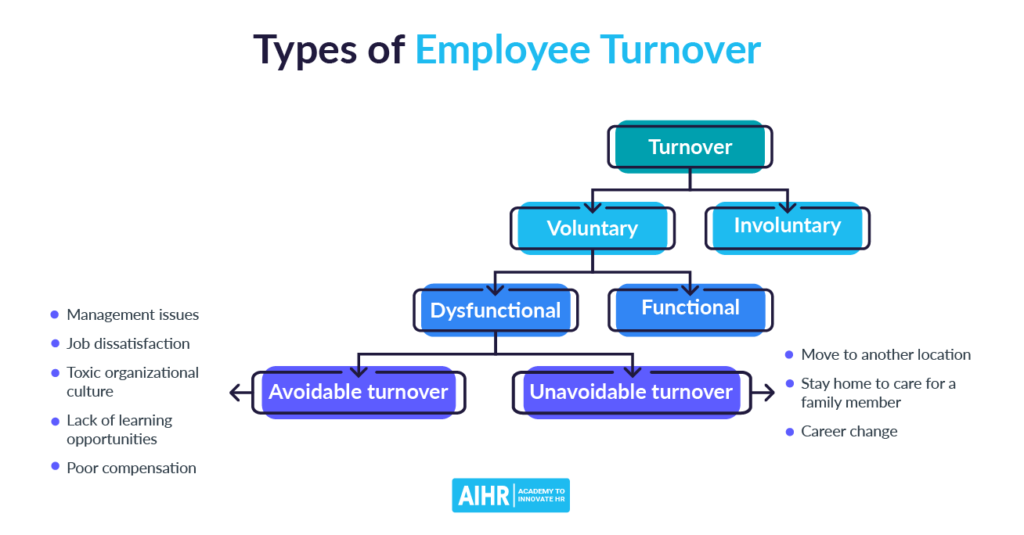 Types of Employee Turnover

Turnover

Voluntary

Involuntary

Dysfunctional

Functional

Avoidable turnover

Unavoidable turnover

- Management issues
- Job dissatisfaction
- Toxic organizational culture
- Lack of learning opportunities
- Poor compensation

- Move to another location
- Stay home to care for a family member
- Career change

AIHR | ACADEMY TO INNOVATE HR